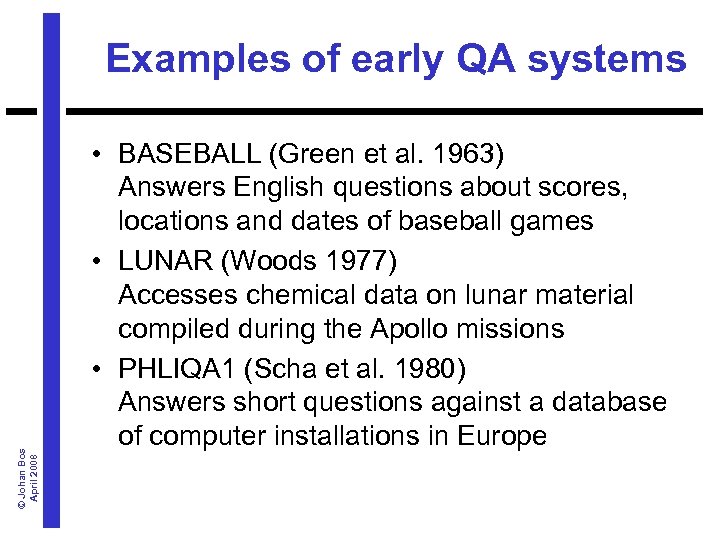 Examples of early QA systems

• BASEBALL (Green et al. 1963)
Answers English questions about scores, locations and dates of baseball games

• LUNAR (Woods 1977)
Accesses chemical data on lunar material compiled during the Apollo missions

• PHLIQA1 (Scha et al. 1980)
Answers short questions against a database of computer installations in Europe

© Johan Bos
April 2008